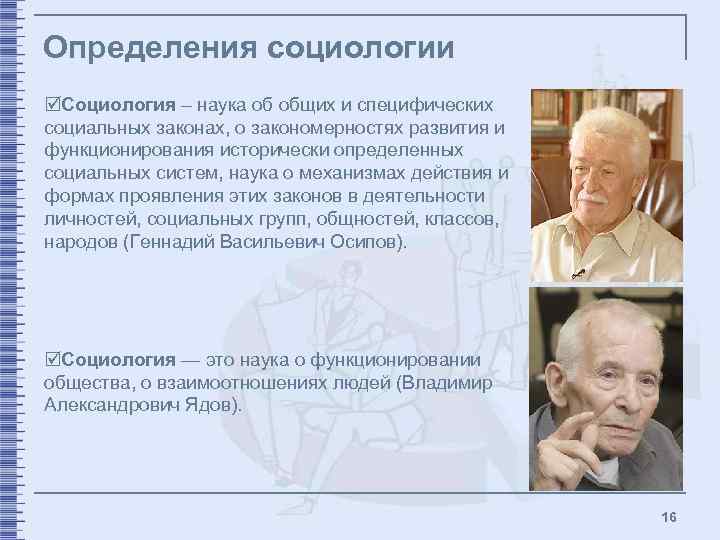 Определения социологии

☑Социология – наука об общих и специфических социальных законах, о закономерностях развития и функционирования исторически определенных социальных систем, наука о механизмах действия и формах проявления этих законов в деятельности личностей, социальных групп, общностей, классов, народов (Геннадий Васильевич Осипов).

☑Социология — это наука о функционировании общества, о взаимоотношениях людей (Владимир Александрович Ядов).

16